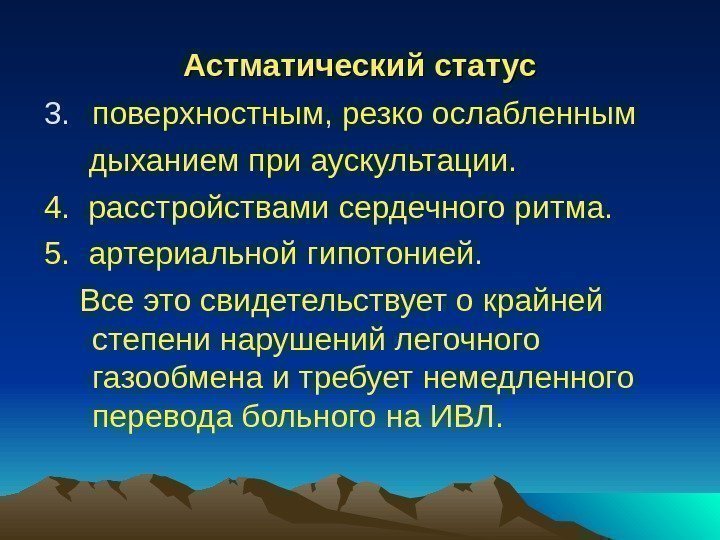 Астматический статус

3. поверхностным, резко ослабленным дыханием при аускультации.

4. расстройствами сердечного ритма.

5. артериальной гипотонией.

Все это свидетельствует о крайней степени нарушений легочного газообмена и требует немедленного перевода больного на ИВЛ.